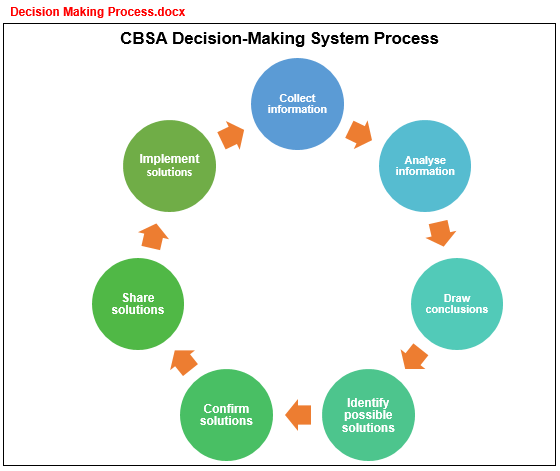 Decision Making Process.docx

CBSA Decision-Making System Process

Collect information

Analyse information

Draw conclusions

Identify possible solutions

Confirm solutions

Share solutions

Implement solutions